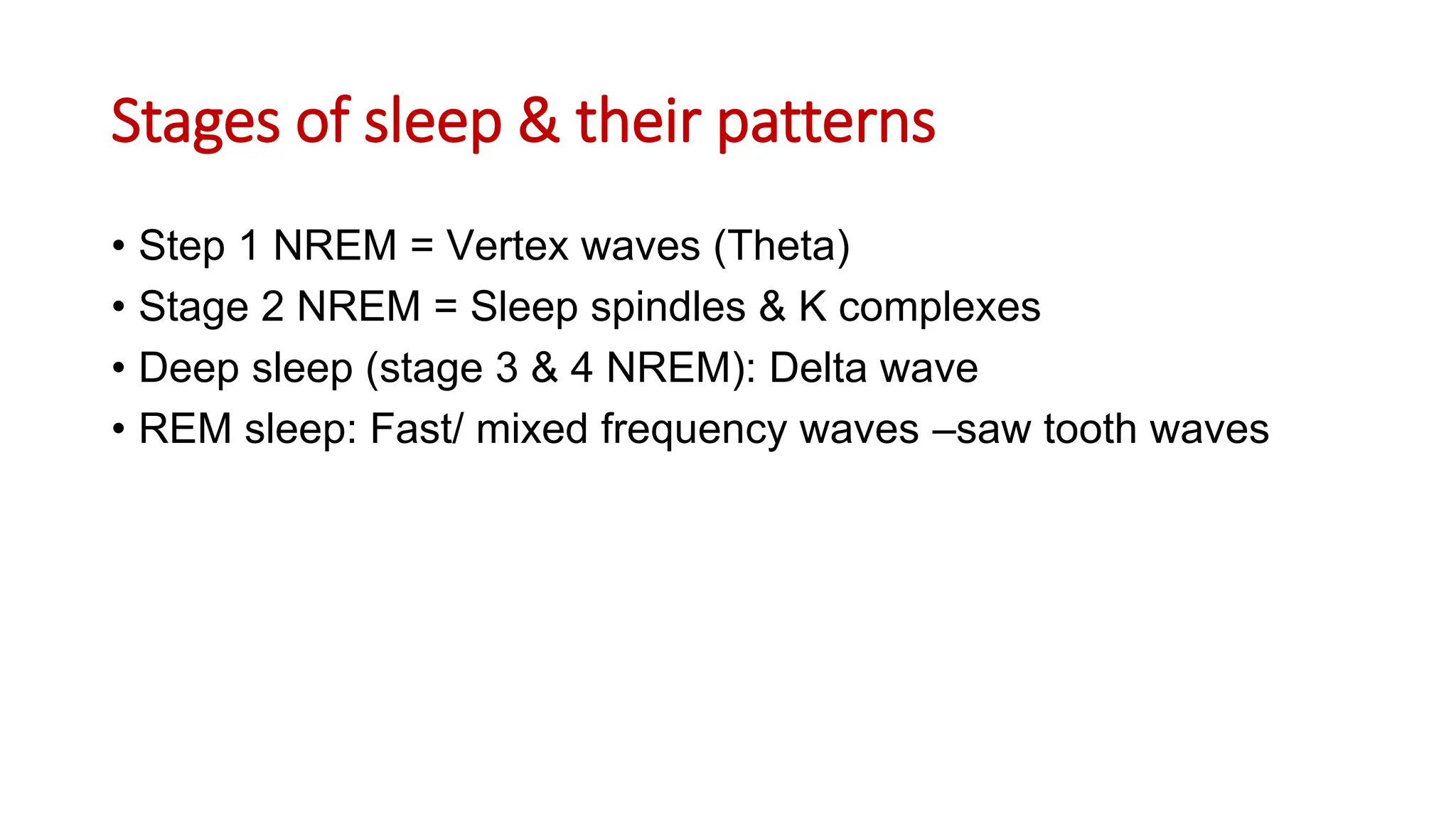 Stages of sleep & their patterns

• Step 1 NREM = Vertex waves (Theta)
• Stage 2 NREM = Sleep spindles & K complexes
• Deep sleep (stage 3 & 4 NREM): Delta wave
• REM sleep: Fast/ mixed frequency waves –saw tooth waves